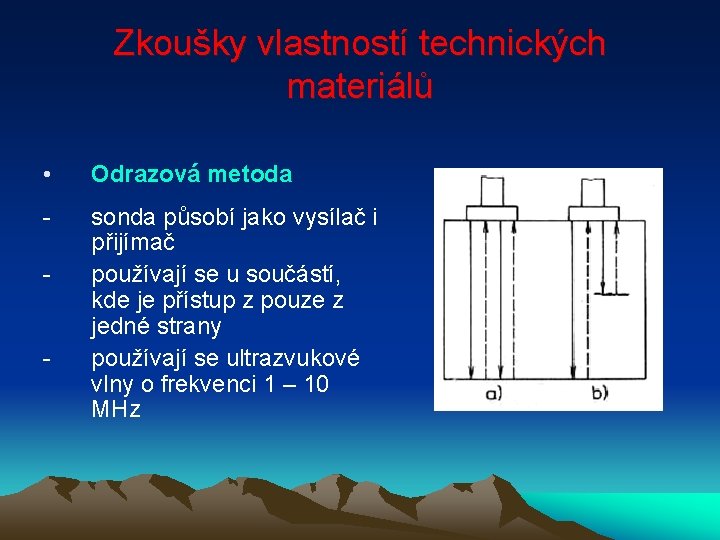 Zkoušky vlastností technických materiálů

• Odrazová metoda

- sonda působí jako vysílač i přijímač

- používají se u součástí, kde je přístup z pouze z jedné strany

- používají se ultrazvukové vlny o frekvenci 1 – 10 MHz

a)

b)